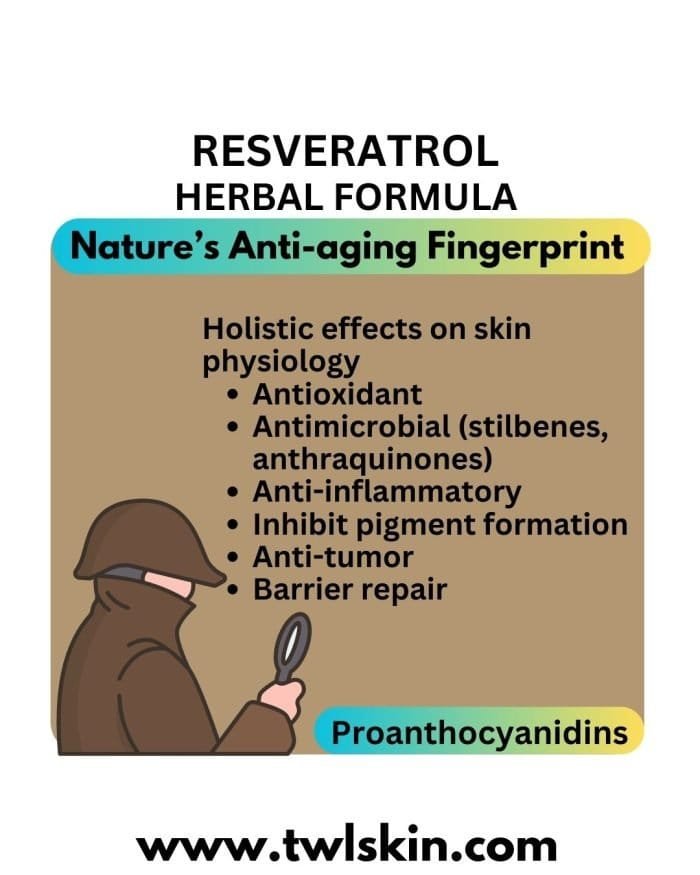 RESVERATROL
HERBAL FORMULA

Nature's Anti-aging Fingerprint

Holistic effects on skin physiology
• Antioxidant
• Antimicrobial (stilbenes, anthraquinones)
• Anti-inflammatory
• Inhibit pigment formation
• Anti-tumor
• Barrier repair

Proanthocyanidins

www.twlskin.com